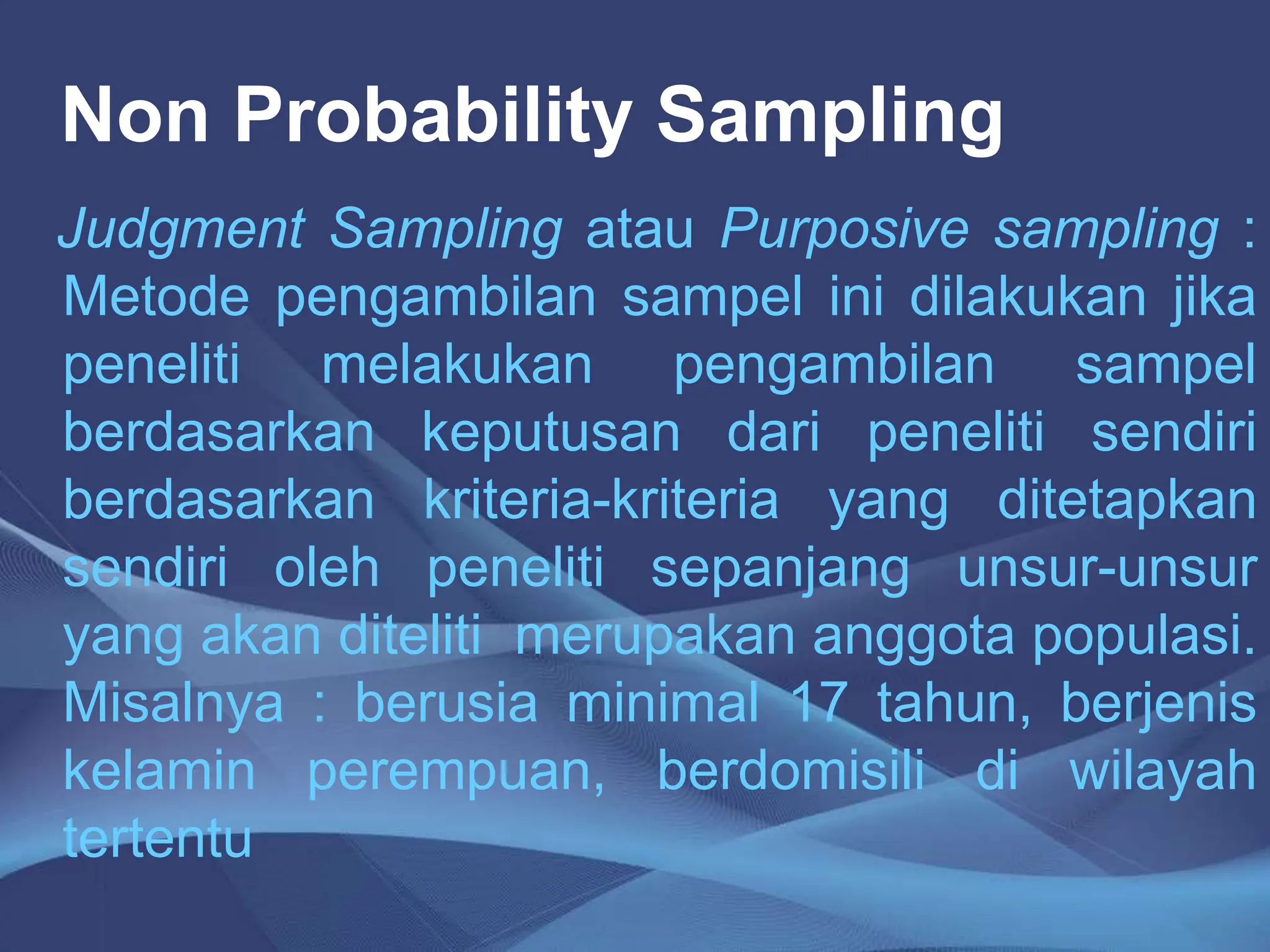 Non Probability Sampling

Judgment Sampling atau Purposive sampling : Metode pengambilan sampel ini dilakukan jika peneliti melakukan pengambilan sampel berdasarkan keputusan dari peneliti sendiri berdasarkan kriteria-kriteria yang ditetapkan sendiri oleh peneliti sepanjang unsur-unsur yang akan diteliti merupakan anggota populasi. Misalnya : berusia minimal 17 tahun, berjenis kelamin perempuan, berdomisili di wilayah tertentu